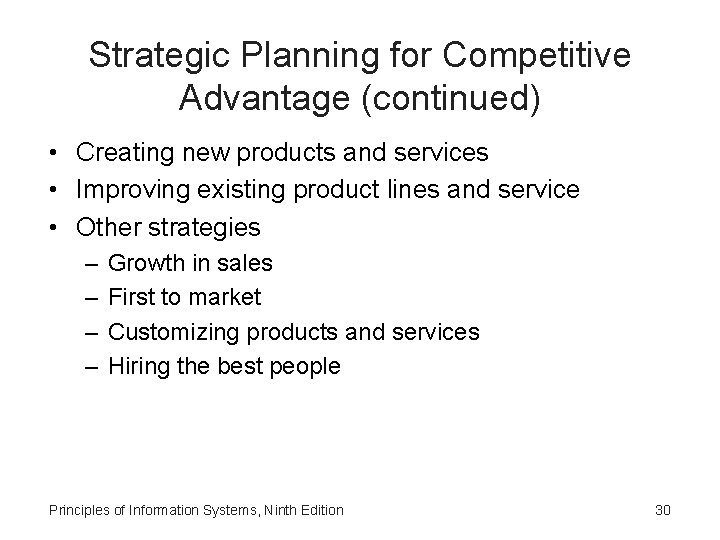 Strategic Planning for Competitive Advantage (continued)

• Creating new products and services
• Improving existing product lines and service
• Other strategies
  – Growth in sales
  – First to market
  – Customizing products and services
  – Hiring the best people

Principles of Information Systems, Ninth Edition

30